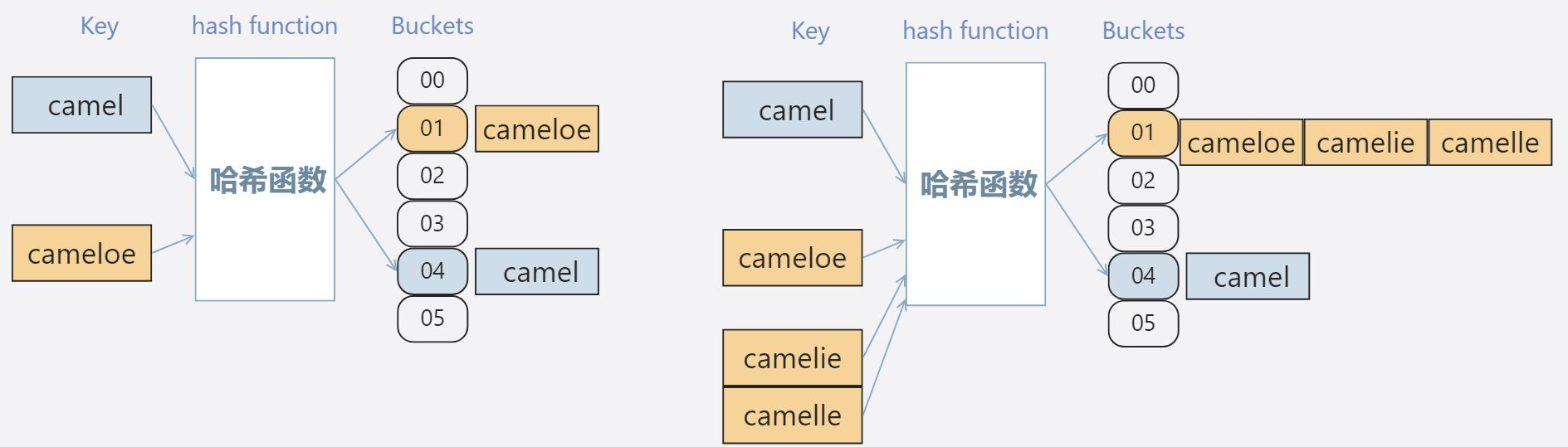 Key

hash function

Buckets

camel

cameloe

哈希函数

00

01

cameloe

02

03

04

camel

05

Key

hash function

Buckets

camel

cameloe

camelie

camelle

哈希函数

00

01

cameloe

camelie

camelle

02

03

04

camel

05